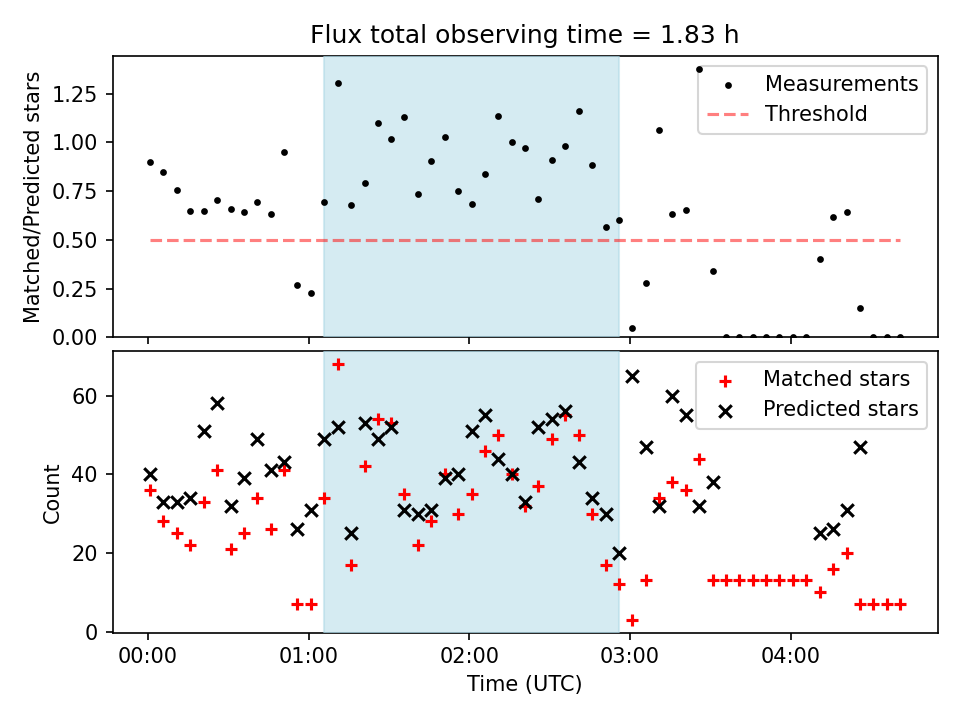 Flux total observing time = 1.83 h

Matched/Predicted stars

1.25
1.00
0.75
0.50
0.25
0.00

Measurements
Threshold

Count

60
40
20
0

Matched stars
Predicted stars

00:00
01:00
02:00
03:00
04:00

Time (UTC)